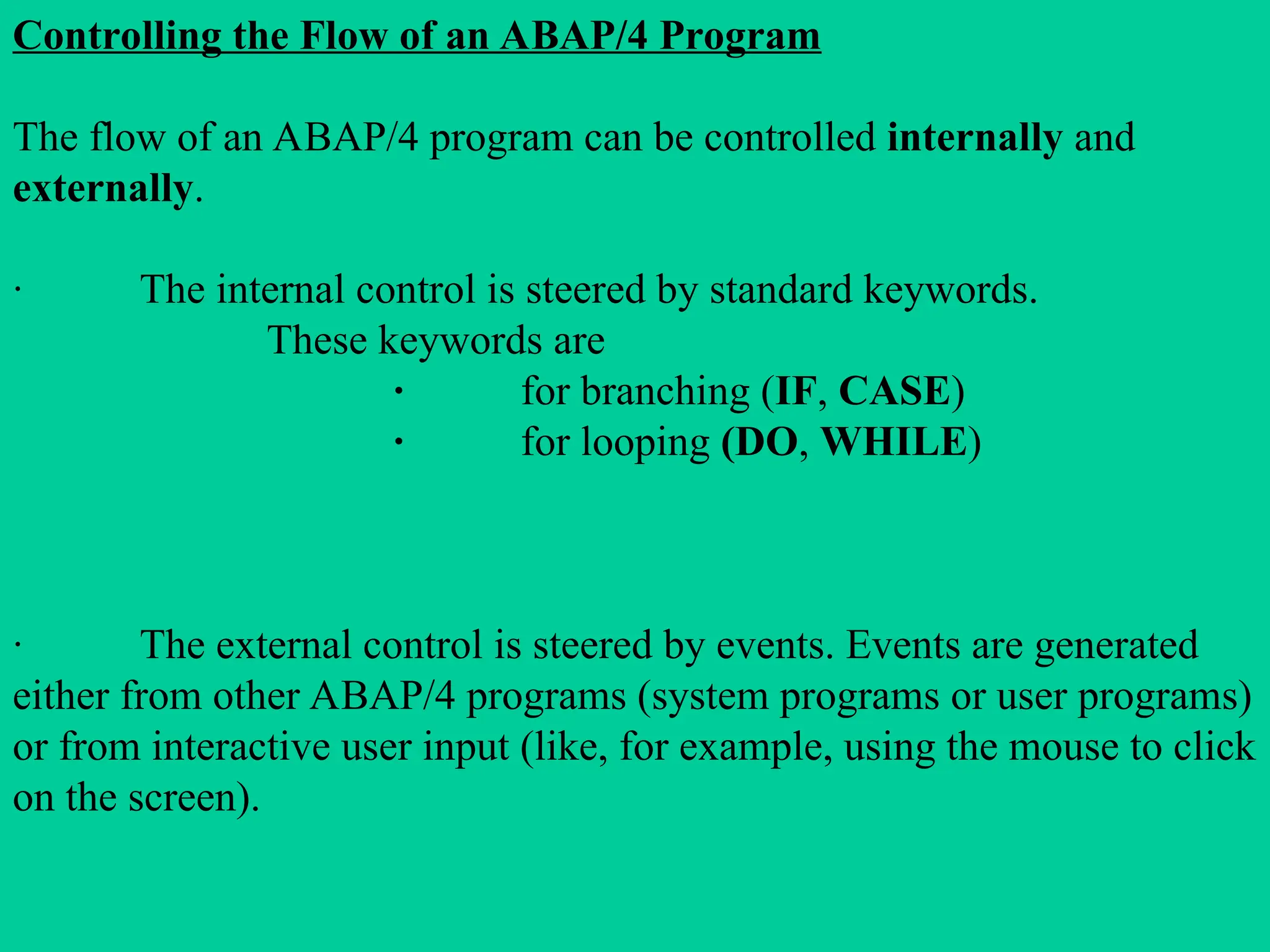 Controlling the Flow of an ABAP/4 Program

The flow of an ABAP/4 program can be controlled internally and externally.

· The internal control is steered by standard keywords.
These keywords are
· for branching (IF, CASE)
· for looping (DO, WHILE)

· The external control is steered by events. Events are generated either from other ABAP/4 programs (system programs or user programs) or from interactive user input (like, for example, using the mouse to click on the screen).